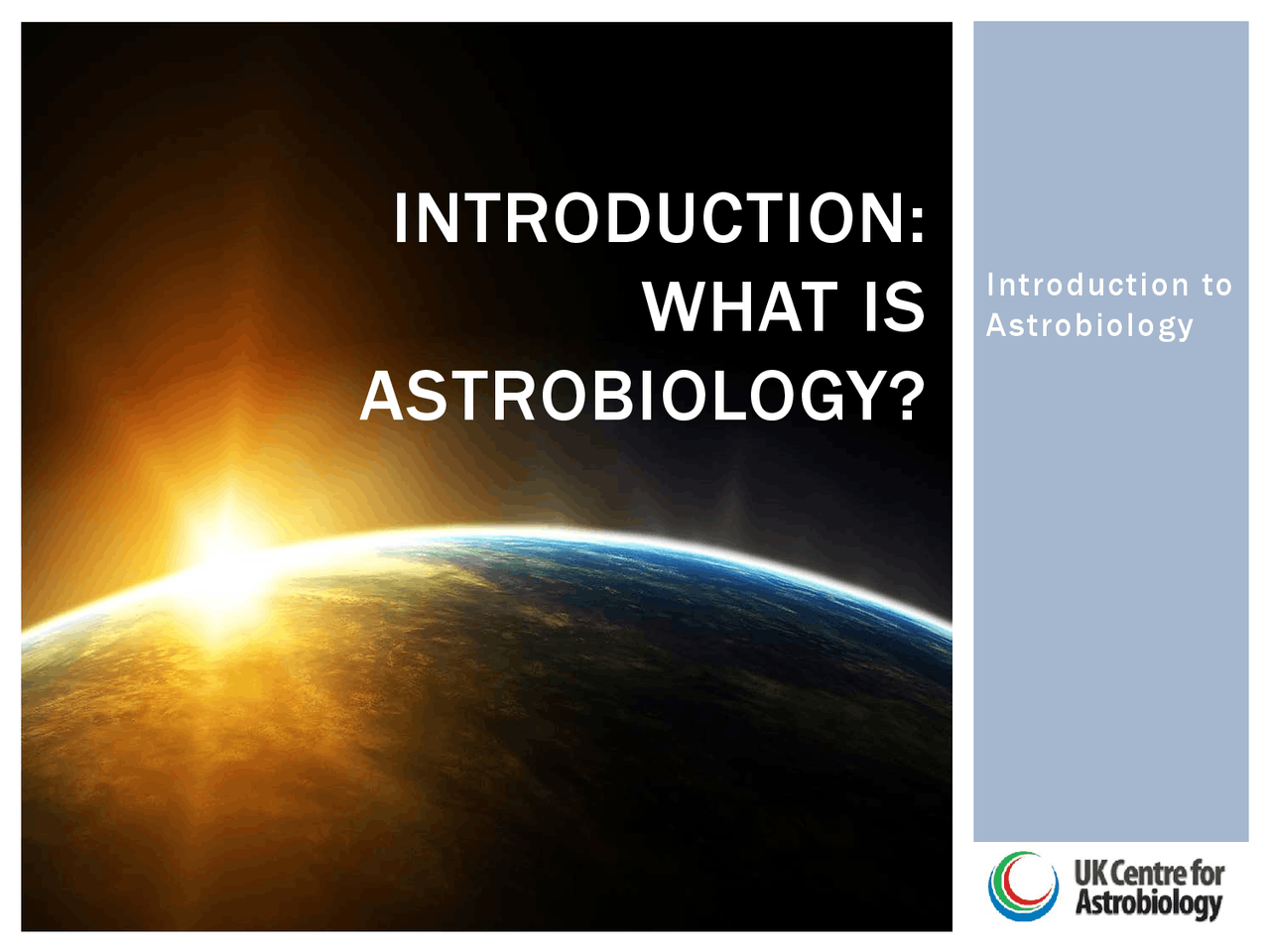 INTRODUCTION: WHAT IS ASTROBIOLOGY?

Introduction to Astrobiology

UK Centre for Astrobiology